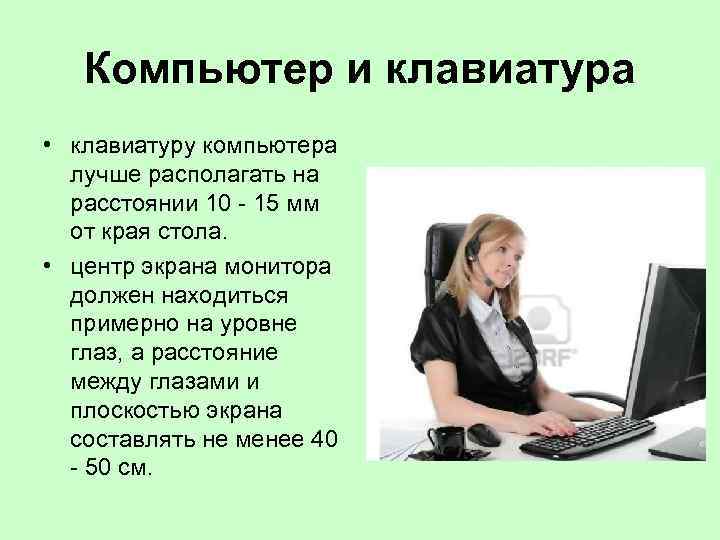 Компьютер и клавиатура

• клавиатуру компьютера лучше располагать на расстоянии 10 - 15 мм от края стола.

• центр экрана монитора должен находиться примерно на уровне глаз, а расстояние между глазами и плоскостью экрана составлять не менее 40 - 50 см.

123RF